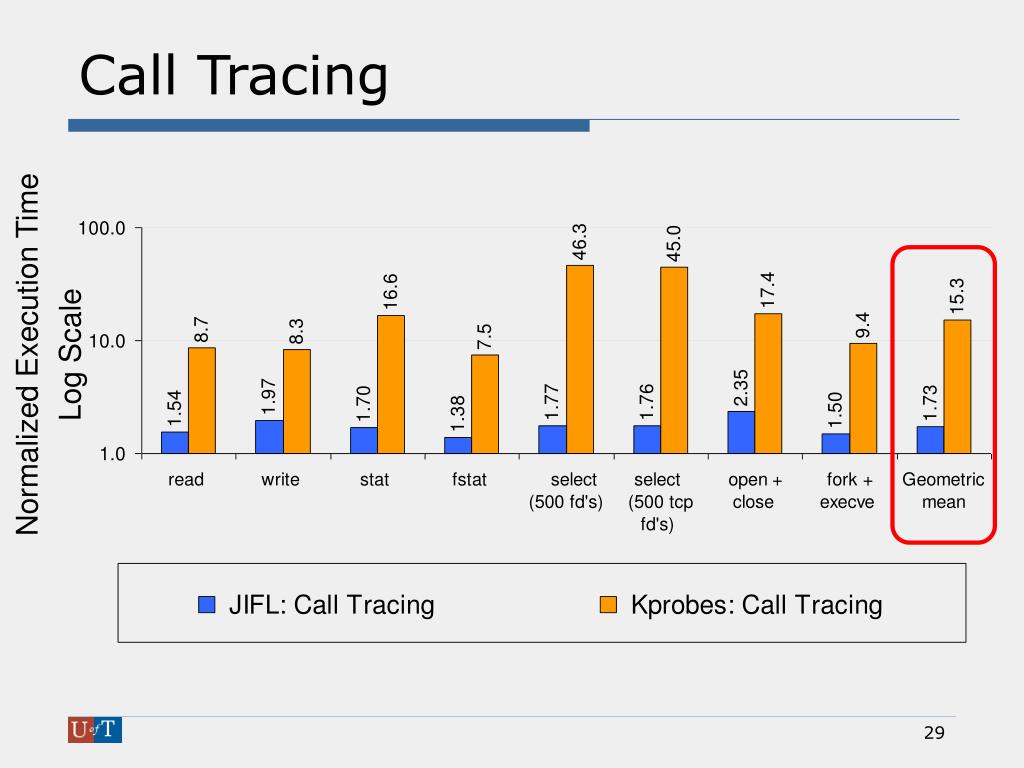 Call Tracing

Normalized Execution Time
Log Scale

100.0
10.0
1.0

1.54
8.7
1.97
8.3
1.70
16.6
1.38
7.5
1.77
46.3
1.76
45.0
2.35
17.4
1.50
9.4
1.73
15.3

read
write
stat
fstat
select (500 fd's)
select (500 tcp fd's)
open + close
fork + execve
Geometric mean

JIFL: Call Tracing
Kprobes: Call Tracing

U of T

29